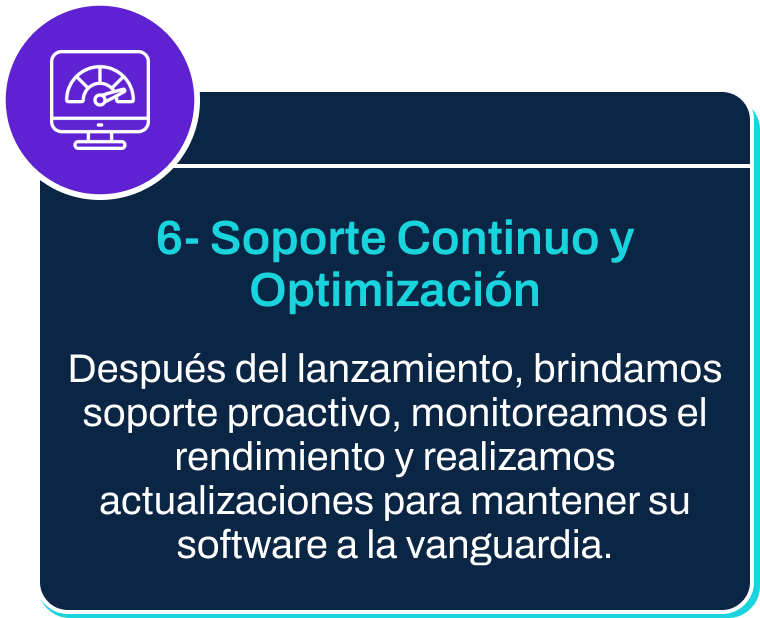 6- Soporte Continuo y Optimización

Después del lanzamiento, brindamos soporte proactivo, monitoreamos el rendimiento y realizamos actualizaciones para mantener su software a la vanguardia.